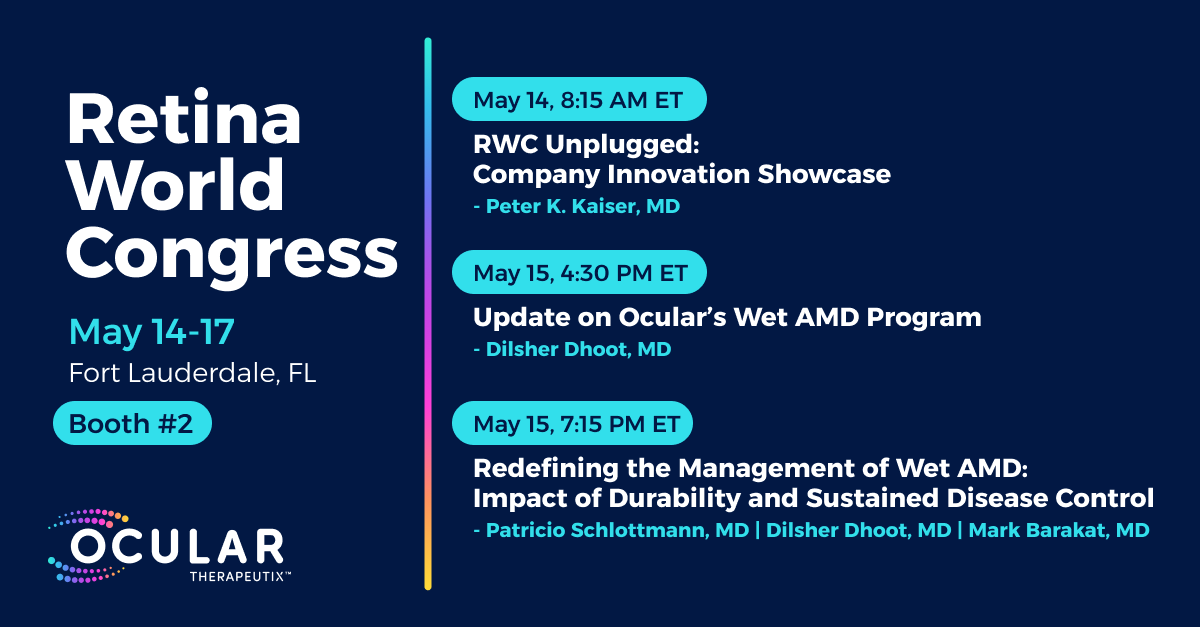 Retina World Congress

May 14-17
Fort Lauderdale, FL

Booth #2

OCULAR
THERAPEUTIX™

May 14, 8:15 AM ET
RWC Unplugged:
Company Innovation Showcase
- Peter K. Kaiser, MD

May 15, 4:30 PM ET
Update on Ocular's Wet AMD Program
- Dilsher Dhoot, MD

May 15, 7:15 PM ET
Redefining the Management of Wet AMD:
Impact of Durability and Sustained Disease Control
- Patricio Schlottmann, MD | Dilsher Dhoot, MD | Mark Barakat, MD